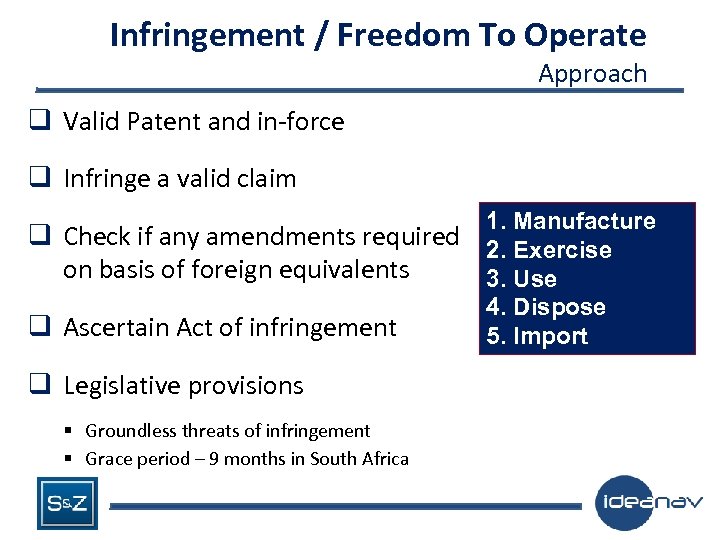 Infringement / Freedom To Operate

Approach

❑ Valid Patent and in-force

❑ Infringe a valid claim

❑ Check if any amendments required on basis of foreign equivalents

❑ Ascertain Act of infringement

❑ Legislative provisions

▪ Groundless threats of infringement
▪ Grace period – 9 months in South Africa

1. Manufacture
2. Exercise
3. Use
4. Dispose
5. Import

S&Z

ideanav